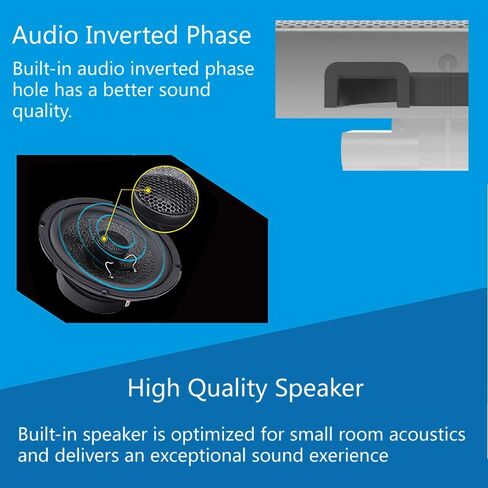 Audio Inverted Phase

Built-in audio inverted phase hole has a better sound quality.

High Quality Speaker

Built-in speaker is optimized for small room acoustics and delivers an exceptional sound exerience